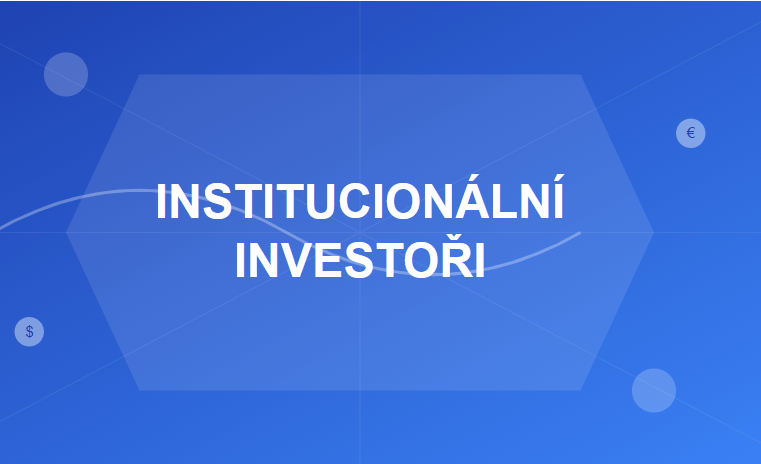 €

INSTITUCIONÁLNÍ INVESTOŘI

$